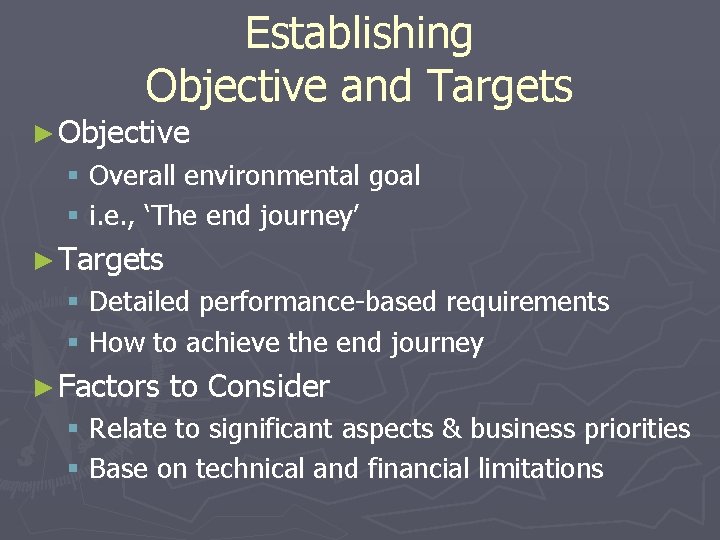 Establishing
Objective and Targets

► Objective
▪ Overall environmental goal
▪ i.e., ‘The end journey’

► Targets
▪ Detailed performance-based requirements
▪ How to achieve the end journey

► Factors to Consider
▪ Relate to significant aspects & business priorities
▪ Base on technical and financial limitations